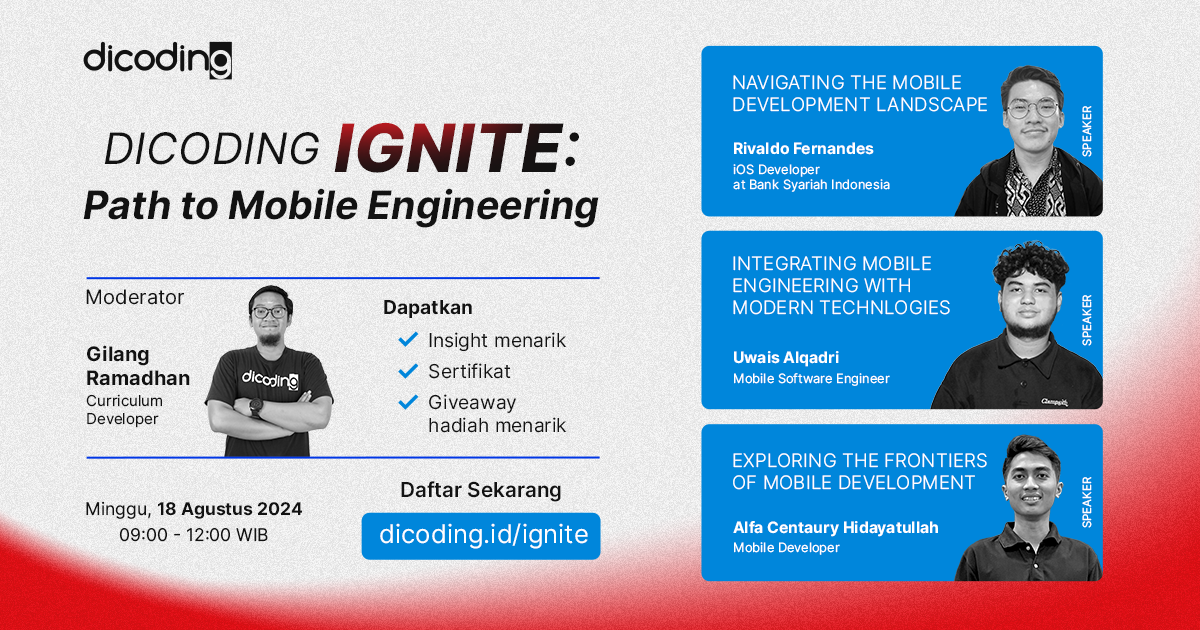 dicoding

DICODING IGNITE:
Path to Mobile Engineering

Moderator

Gilang Ramadhan
Curriculum Developer

dicoding

Dapatkan
Insight menarik
Sertifikat
Giveaway hadiah menarik

Minggu, 18 Agustus 2024
09:00 - 12:00 WIB

Daftar Sekarang
dicoding.id/ignite

NAVIGATING THE MOBILE DEVELOPMENT LANDSCAPE
Rivaldo Fernandes
iOS Developer at Bank Syariah Indonesia
SPEAKER

INTEGRATING MOBILE ENGINEERING WITH MODERN TECHNLOGIES
Uwais Alqadri
Mobile Software Engineer
SPEAKER

EXPLORING THE FRONTIERS OF MOBILE DEVELOPMENT
Alfa Centaury Hidayatullah
Mobile Developer
SPEAKER